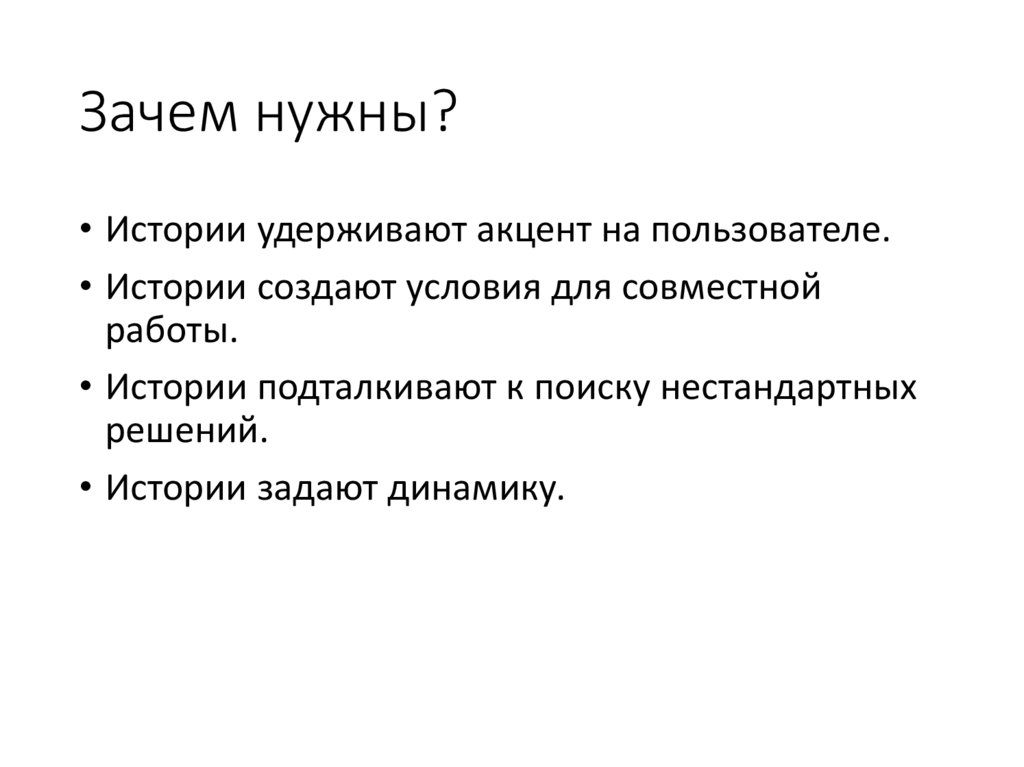 Зачем нужны?

• Истории удерживают акцент на пользователе.
• Истории создают условия для совместной работы.
• Истории подталкивают к поиску нестандартных решений.
• Истории задают динамику.